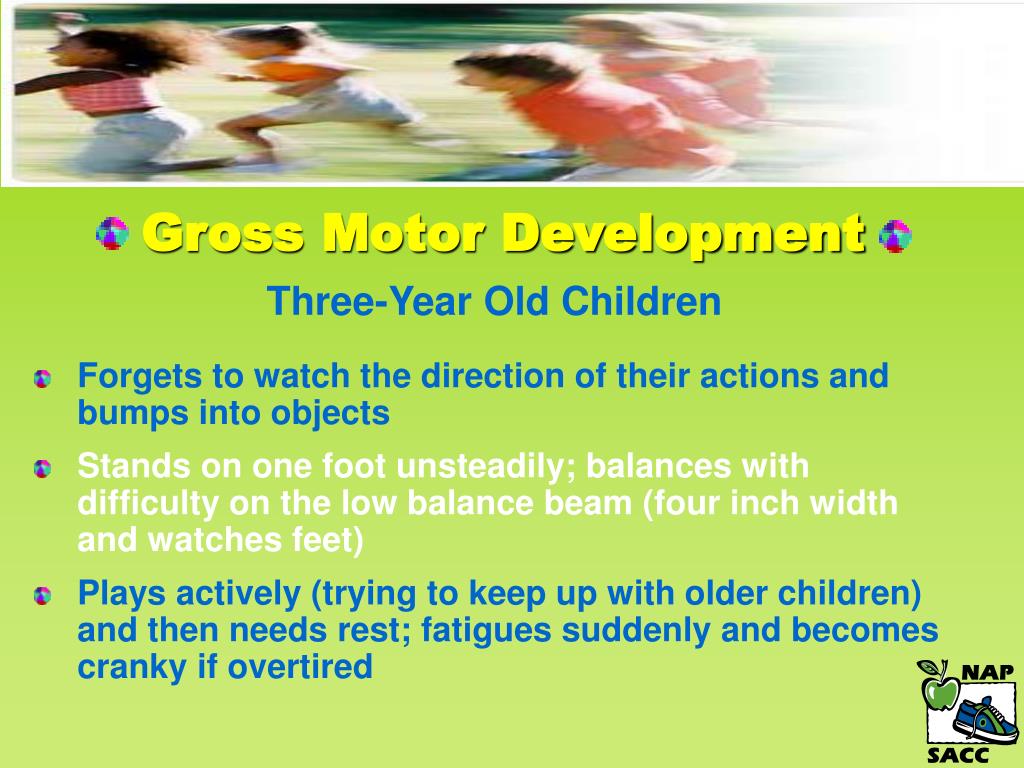 Gross Motor Development

Three-Year Old Children

Forgets to watch the direction of their actions and bumps into objects

Stands on one foot unsteadily; balances with difficulty on the low balance beam (four inch width and watches feet)

Plays actively (trying to keep up with older children) and then needs rest; fatigues suddenly and becomes cranky if overtired

NAP
SACC